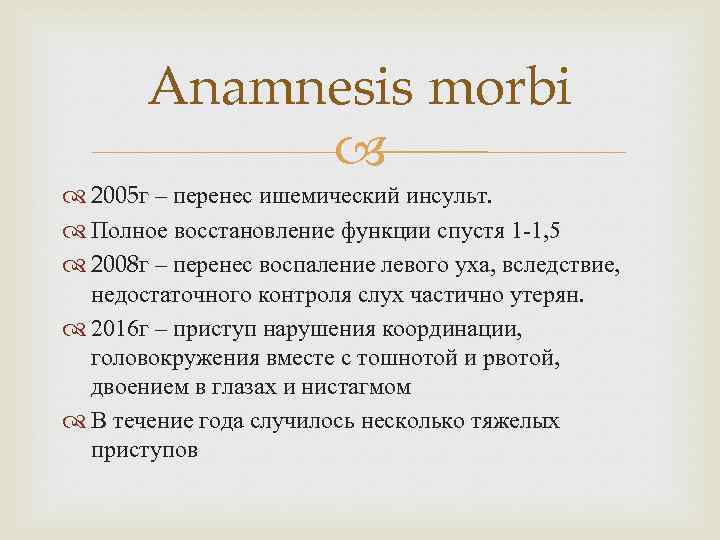 Anamnesis morbi

2005г – перенес ишемический инсульт.

Полное восстановление функции спустя 1-1,5

2008г – перенес воспаление левого уха, вследствие, недостаточного контроля слух частично утерян.

2016г – приступ нарушения координации, головокружения вместе с тошнотой и рвотой, двоением в глазах и нистагмом

В течение года случилось несколько тяжелых приступов